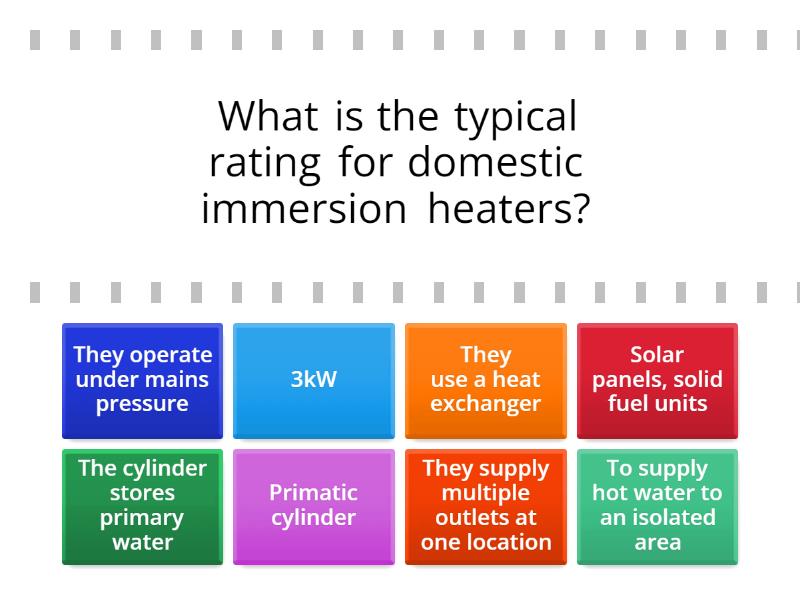 What is the typical rating for domestic immersion heaters?

They operate under mains pressure

3kW

They use a heat exchanger

Solar panels, solid fuel units

The cylinder stores primary water

Primatic cylinder

They supply multiple outlets at one location

To supply hot water to an isolated area